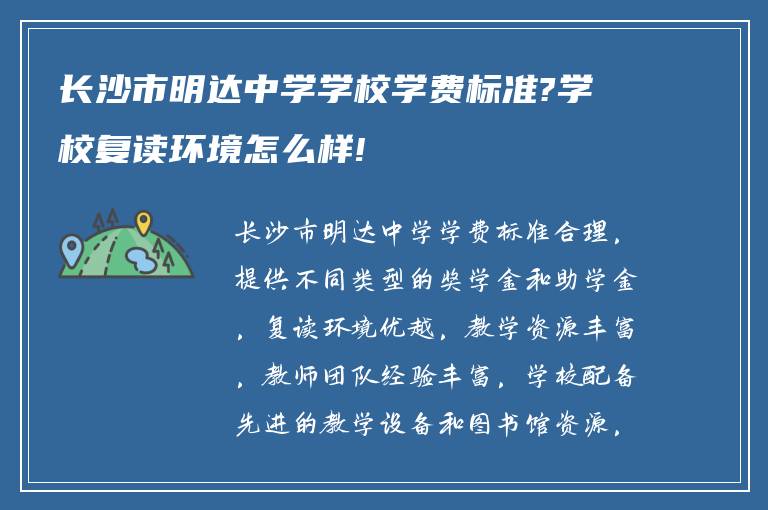 长沙市明达中学学校学费标准?学校复读环境怎么样!

长沙市明达中学学费标准合理，提供不同类型的奖学金和助学金，复读环境优越，教学资源丰富，教师团队经验丰富，学校配备先进的教学设备和图书馆资源，